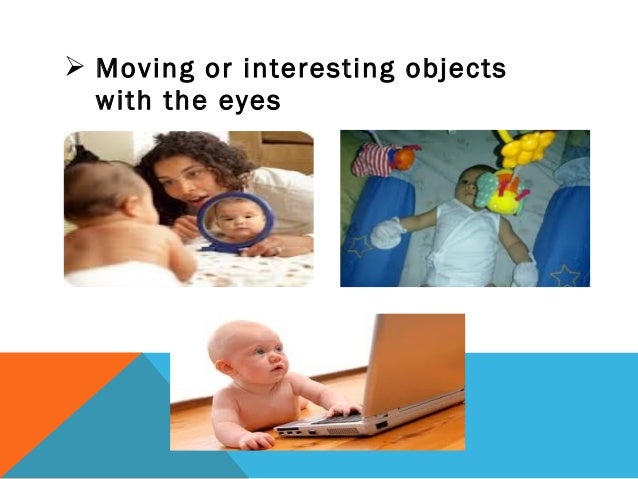 ➢ Moving or interesting objects with the eyes